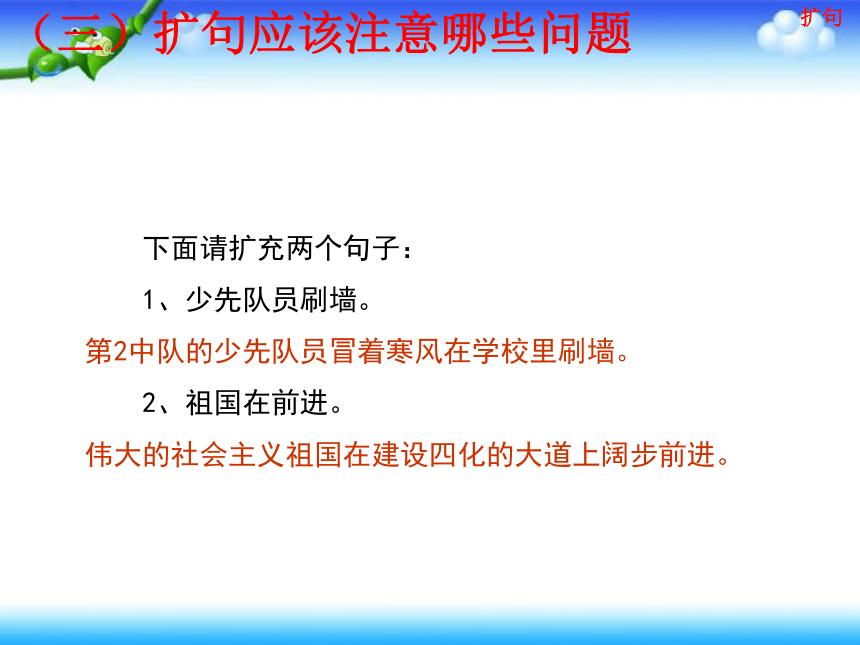 （三）扩句应该注意哪些问题

扩句

下面请扩充两个句子：

1、少先队员刷墙。

第2中队的少先队员冒着寒风在学校里刷墙。

2、祖国在前进。

伟大的社会主义祖国在建设四化的大道上阔步前进。